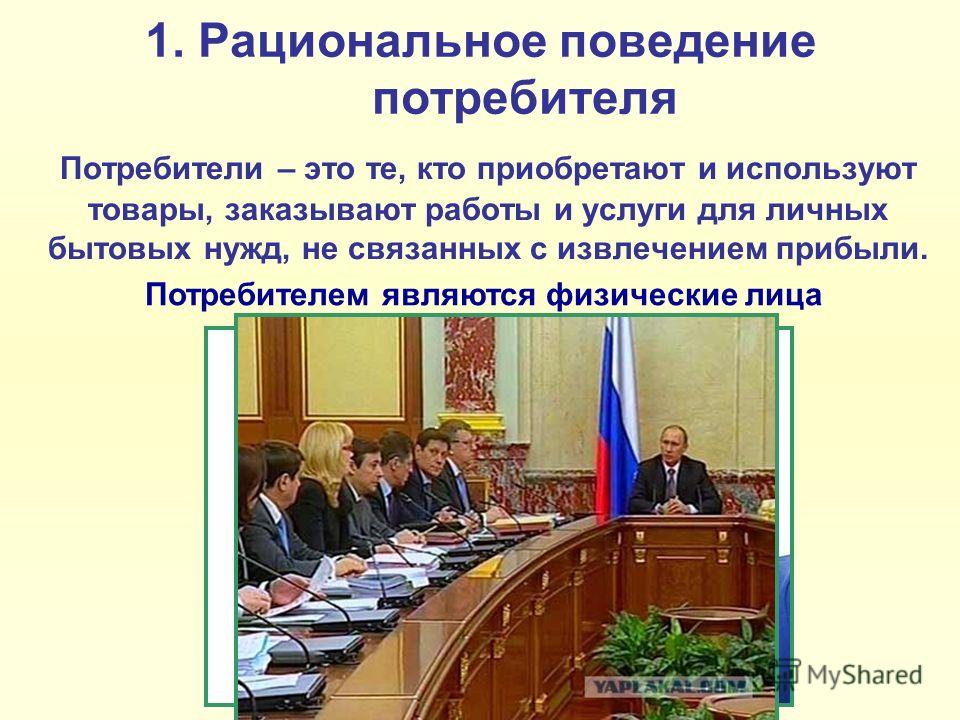 1. Рациональное поведение потребителя

Потребители – это те, кто приобретают и используют товары, заказывают работы и услуги для личных бытовых нужд, не связанных с извлечением прибыли.

Потребителем являются физические лица

YAPLAKAL.COM

MyShared